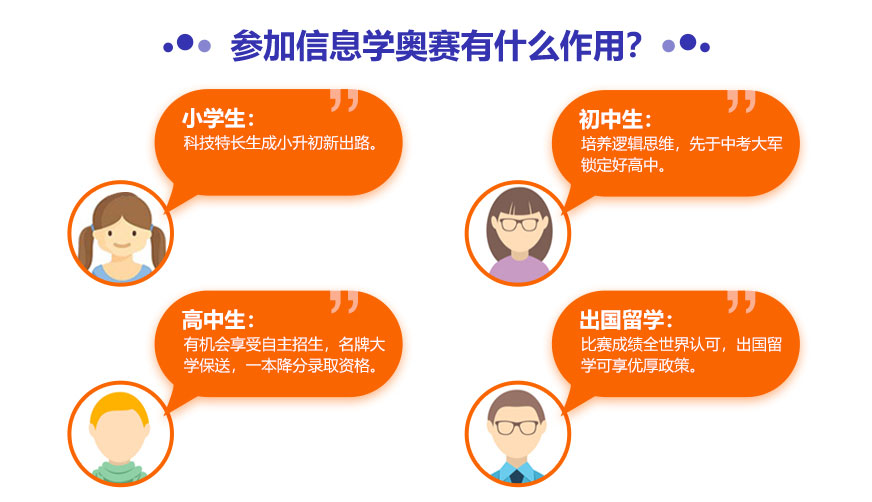 参加信息学奥赛有什么作用？

小学生：
科技特长生成小升初新出路。

初中生：
培养逻辑思维，先于中考大军锁定好高中。

高中生：
有机会享受自主招生，名牌大学保送，一本降分录取资格。

出国留学：
比赛成绩全世界认可，出国留学可享优厚政策。